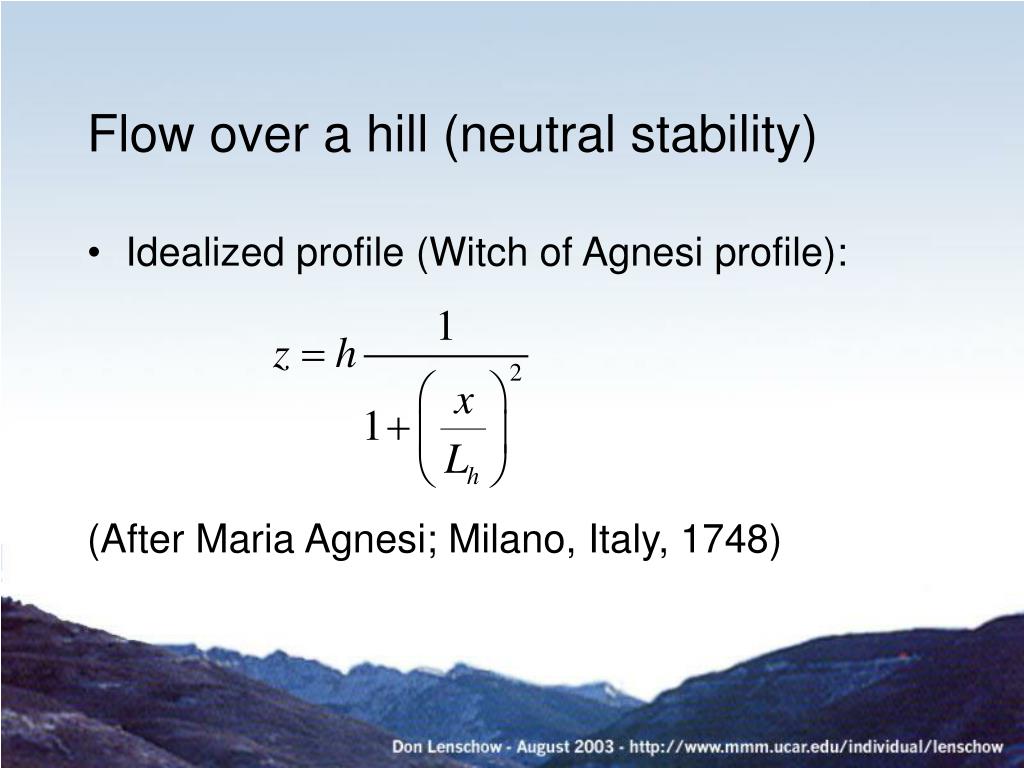 Flow over a hill (neutral stability)

• Idealized profile (Witch of Agnesi profile):

$z = h \frac{1}{1 + \left( \frac{x}{L_h} \right)^2}$

(After Maria Agnesi; Milano, Italy, 1748)

Don Lenschow - August 2003 - http://www.mmm.ucar.edu/individual/lenschow